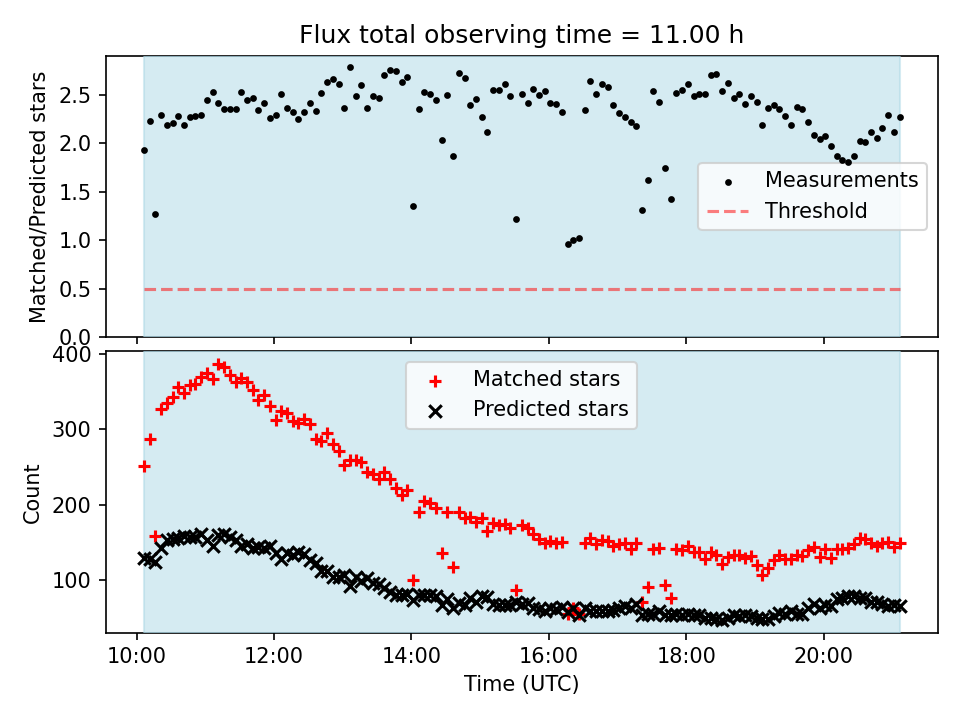 Flux total observing time = 11.00 h

Matched/Predicted stars

2.5
2.0
1.5
1.0
0.5
0.0

Measurements
Threshold

Count

400
300
200
100

Matched stars
Predicted stars

10:00
12:00
14:00
16:00
18:00
20:00

Time (UTC)